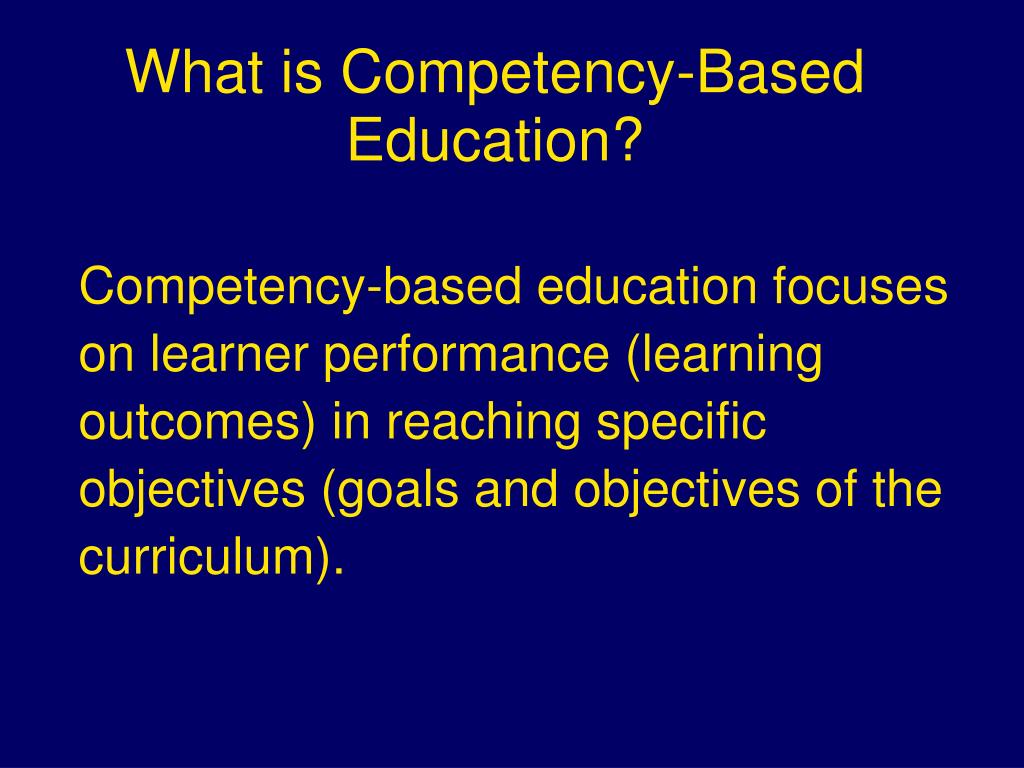 What is Competency-Based Education?

Competency-based education focuses on learner performance (learning outcomes) in reaching specific objectives (goals and objectives of the curriculum).